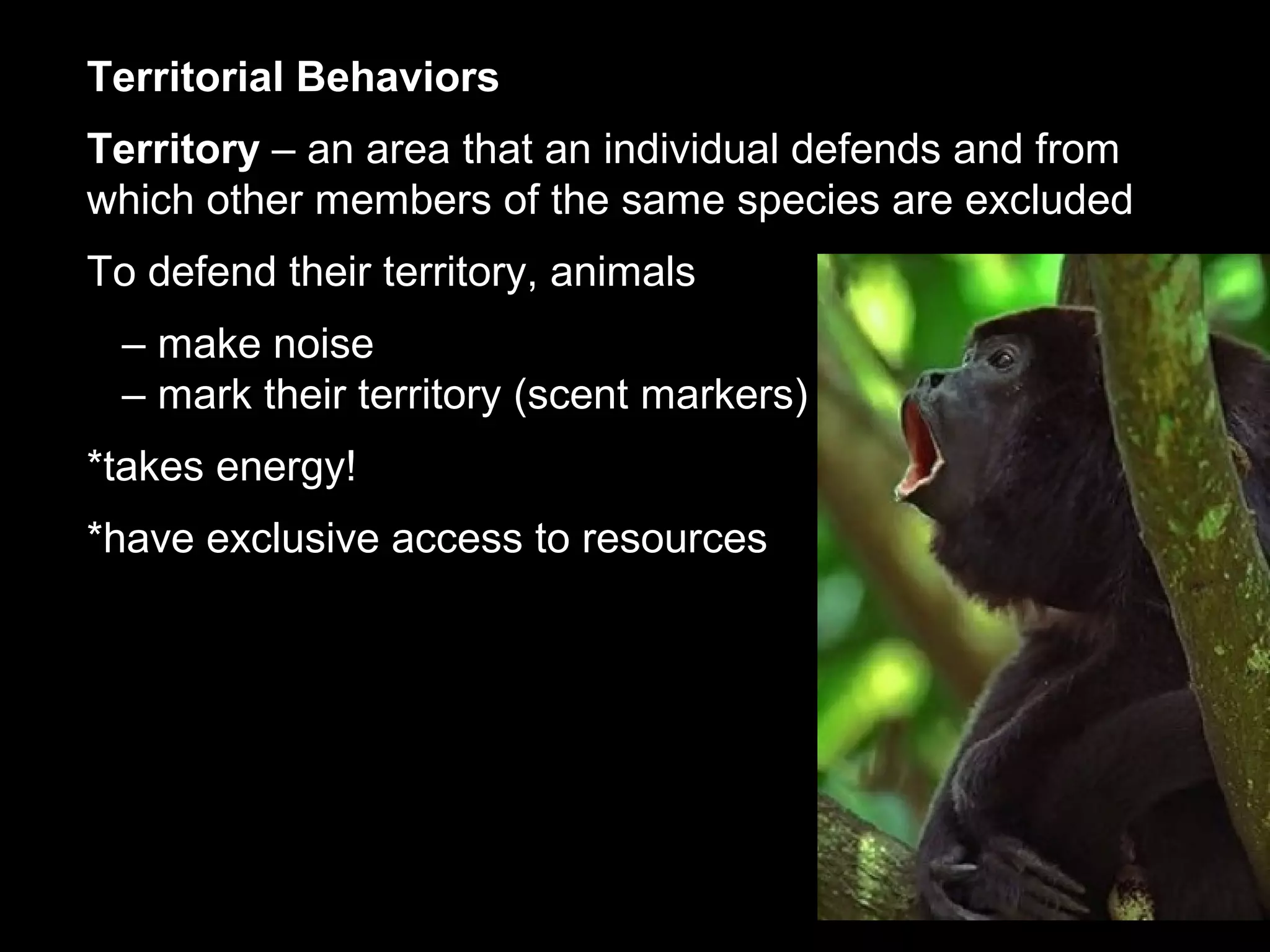 Territorial Behaviors

Territory – an area that an individual defends and from which other members of the same species are excluded

To defend their territory, animals

– make noise
– mark their territory (scent markers)

*takes energy!

*have exclusive access to resources